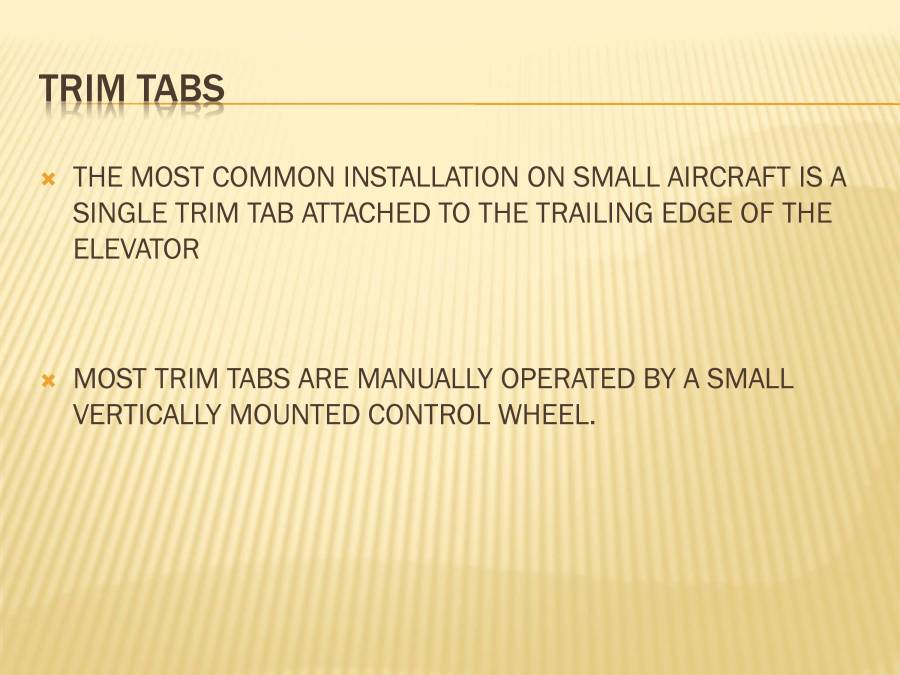 TRIM TABS

THE MOST COMMON INSTALLATION ON SMALL AIRCRAFT IS A SINGLE TRIM TAB ATTACHED TO THE TRAILING EDGE OF THE ELEVATOR

MOST TRIM TABS ARE MANUALLY OPERATED BY A SMALL VERTICALLY MOUNTED CONTROL WHEEL.